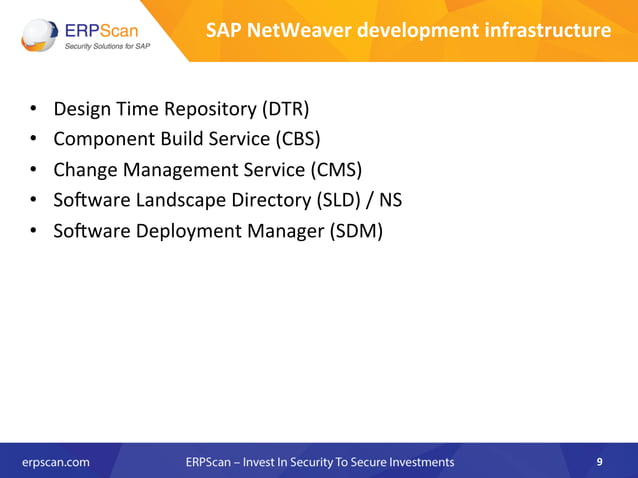 ERPScan
Security Solutions for SAP

SAP NetWeaver development infrastructure

• Design Time Repository (DTR)
• Component Build Service (CBS)
• Change Management Service (CMS)
• Software Landscape Directory (SLD) / NS
• Software Deployment Manager (SDM)

erpscan.com ERPScan – Invest In Security To Secure Investments 9